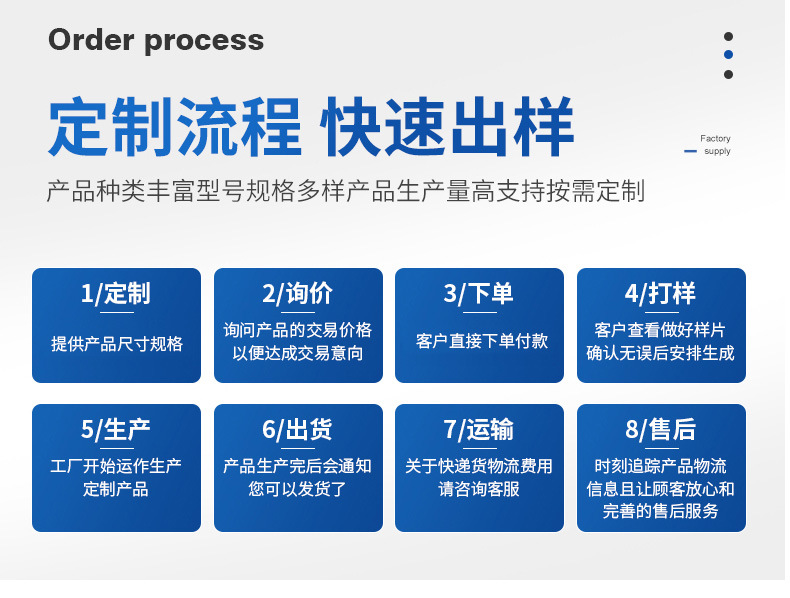 Order process

定制流程 快速出样

Factory supply

产品种类丰富型号规格多样产品生产量高支持按需定制

1/定制
提供产品尺寸规格

2/询价
询问产品的交易价格以便达成交易意向

3/下单
客户直接下单付款

4/打样
客户查看做好样片确认无误后安排生成

5/生产
工厂开始运作生产定制产品

6/出货
产品生产完后会通知您可以发货了

7/运输
关于快递货物流费用请咨询客服

8/售后
时刻追踪产品物流信息且让顾客放心和完善的售后服务